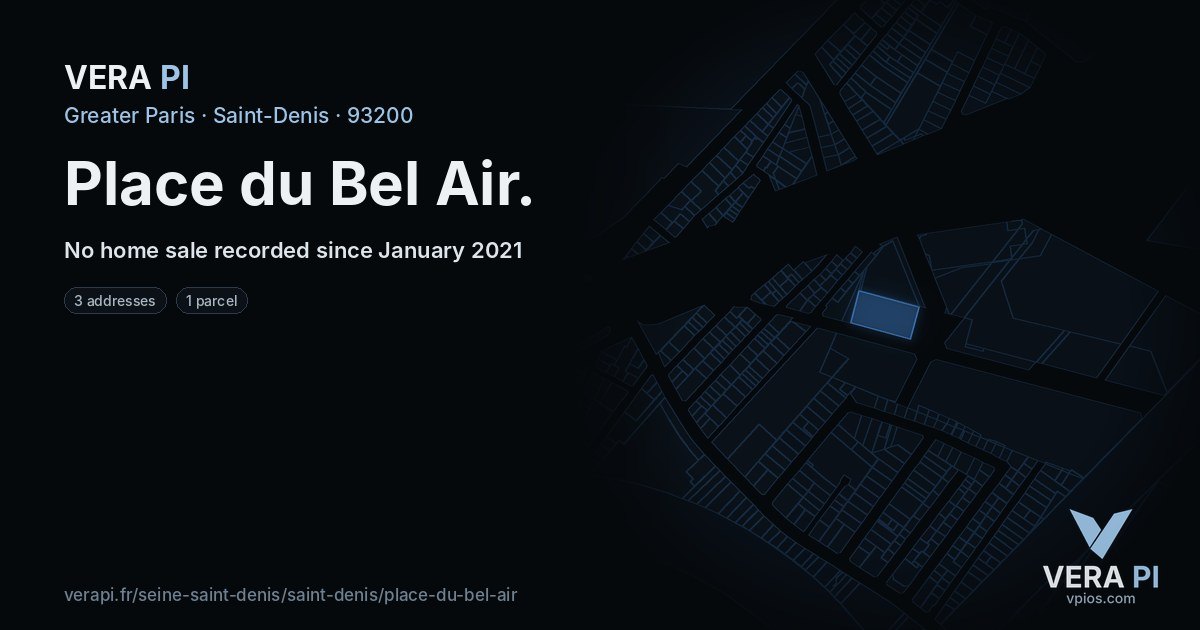 VERA PI

Greater Paris · Saint-Denis · 93200

Place du Bel Air.

No home sale recorded since January 2021

3 addresses

1 parcel

verapi.fr/seine-saint-denis/saint-denis/place-du-bel-air

VERA PI
vpios.com